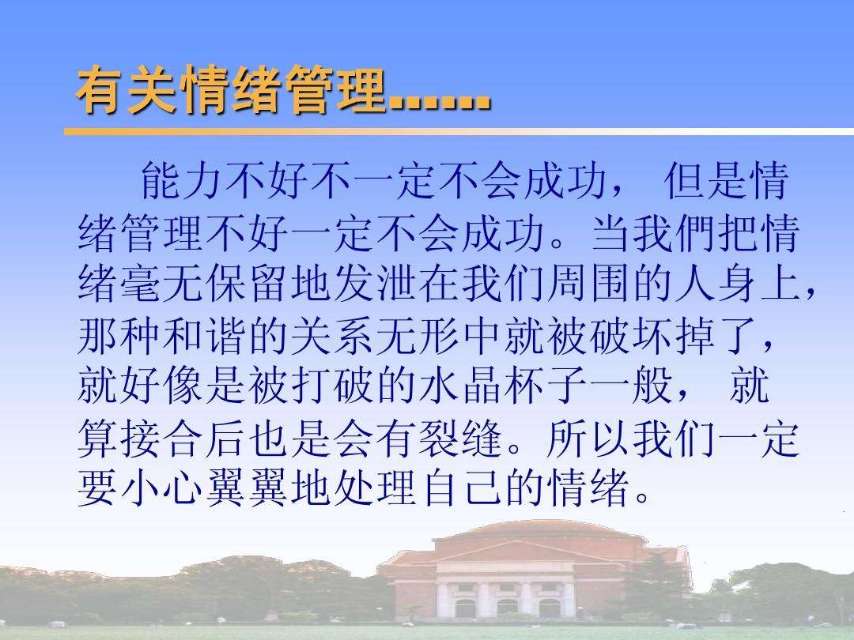 有关情绪管理……

能力不好不一定不会成功， 但是情绪管理不好一定不会成功。当我們把情绪毫无保留地发泄在我们周围的人身上，那种和谐的关系无形中就被破坏掉了，就好像是被打破的水晶杯子一般， 就算接合后也是会有裂缝。所以我们一定要小心翼翼地处理自己的情绪。